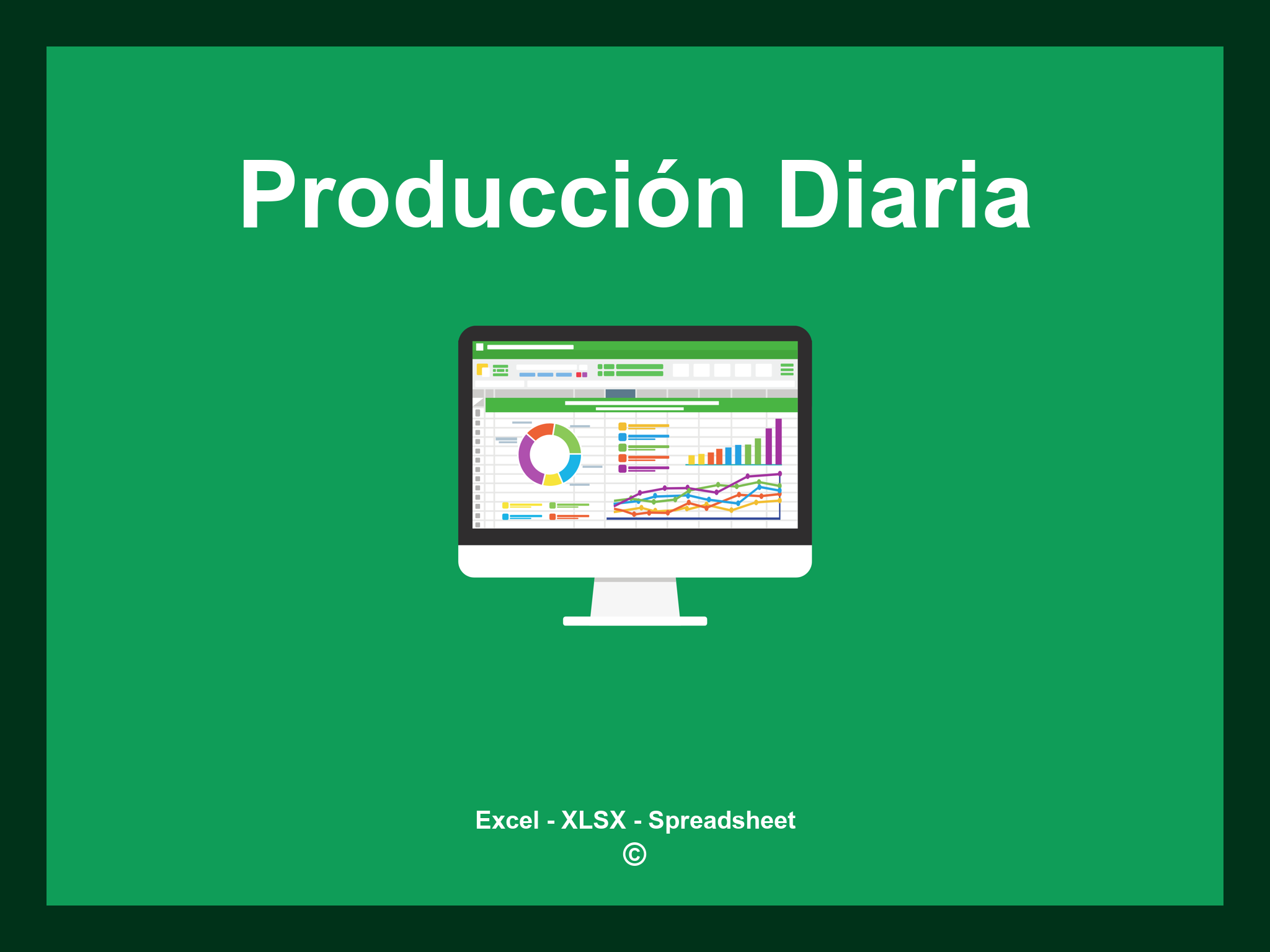 Producción Diaria

Excel - XLSX - Spreadsheet
©